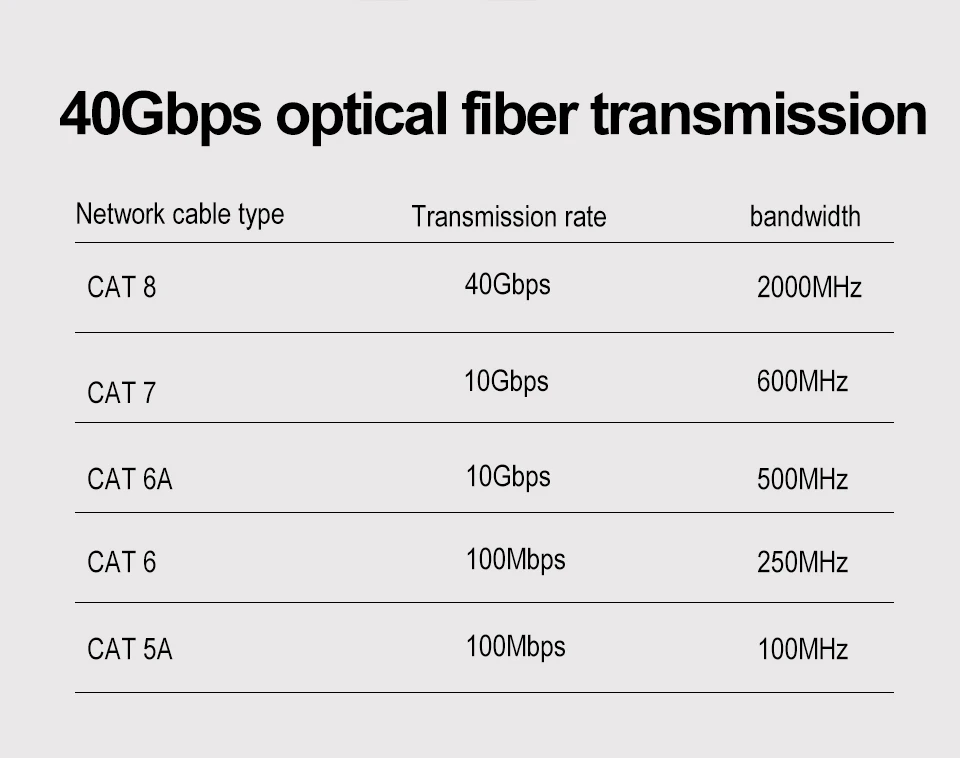 40Gbps optical fiber transmission

| Network cable type | Transmission rate | bandwidth |
|---|---|---|
| CAT 8 | 40Gbps | 2000MHz |
| CAT 7 | 10Gbps | 600MHz |
| CAT 6A | 10Gbps | 500MHz |
| CAT 6 | 100Mbps | 250MHz |
| CAT 5A | 100Mbps | 100MHz |